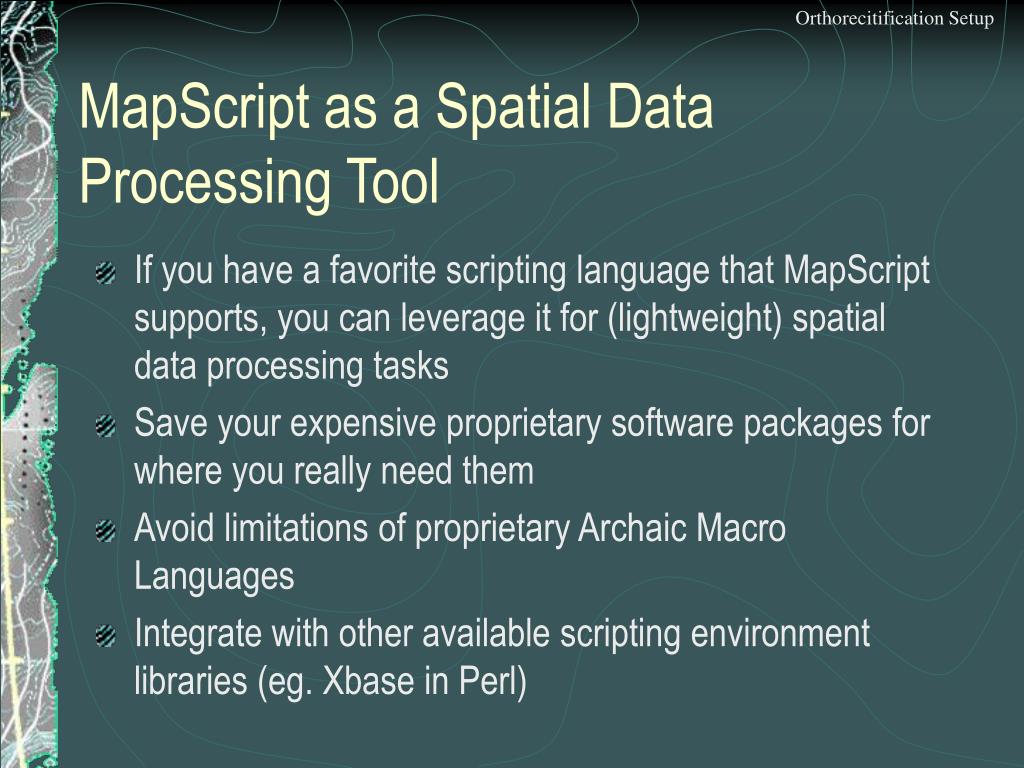 Orthorecitification Setup

MapScript as a Spatial Data Processing Tool

If you have a favorite scripting language that MapScript supports, you can leverage it for (lightweight) spatial data processing tasks

Save your expensive proprietary software packages for where you really need them

Avoid limitations of proprietary Archaic Macro Languages

Integrate with other available scripting environment libraries (eg. Xbase in Perl)